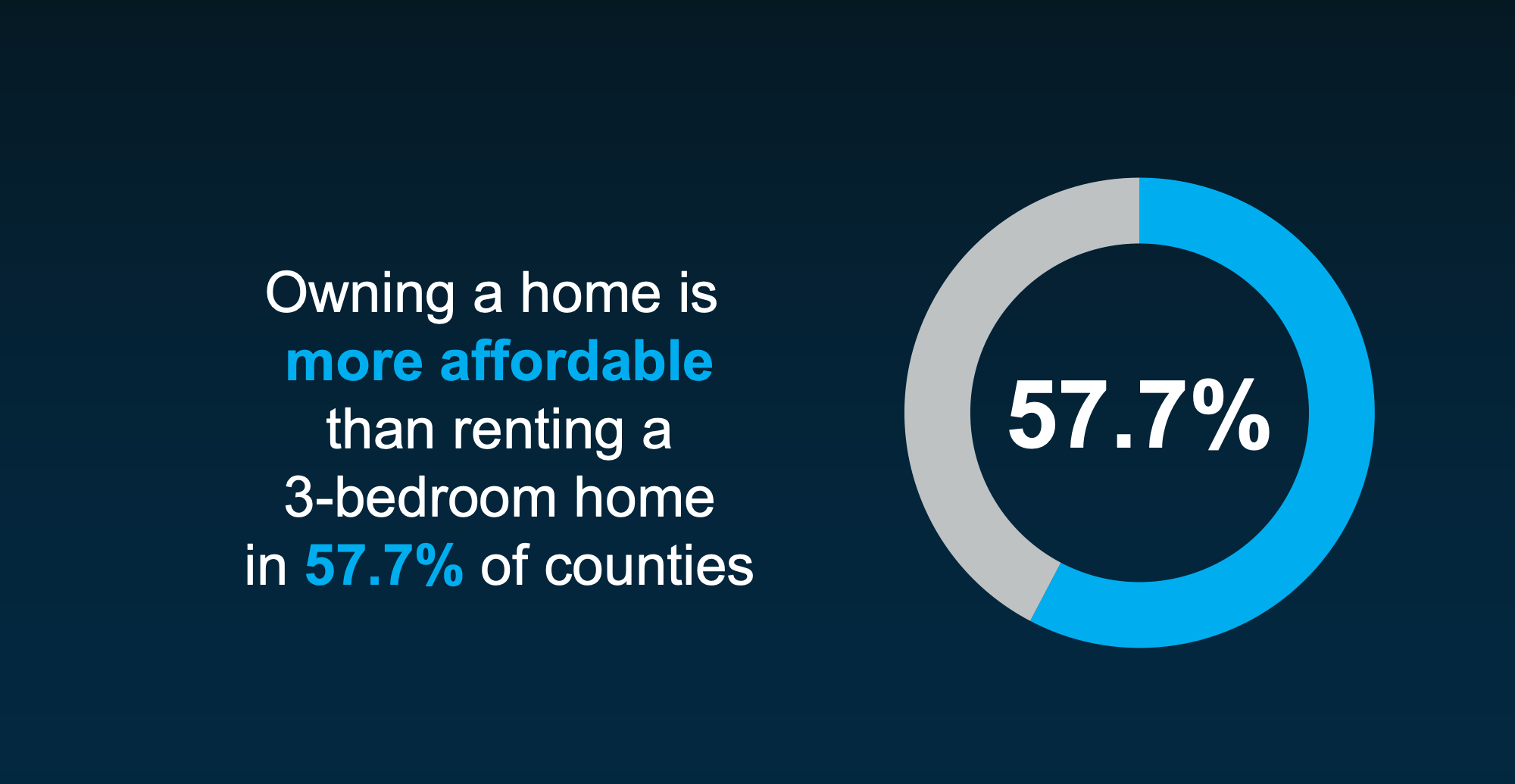 Owning a home is more affordable than renting a 3-bedroom home in 57.7% of counties

57.7%